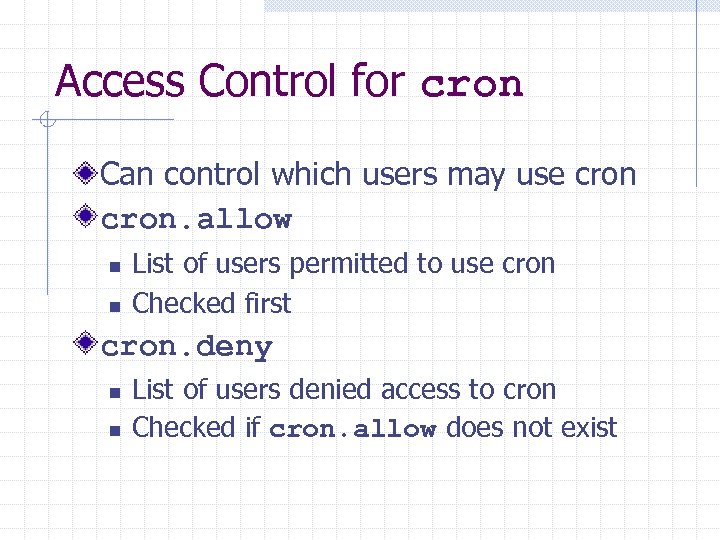 Access Control for cron

Can control which users may use cron

cron.allow

List of users permitted to use cron

Checked first

cron.deny

List of users denied access to cron

Checked if cron.allow does not exist